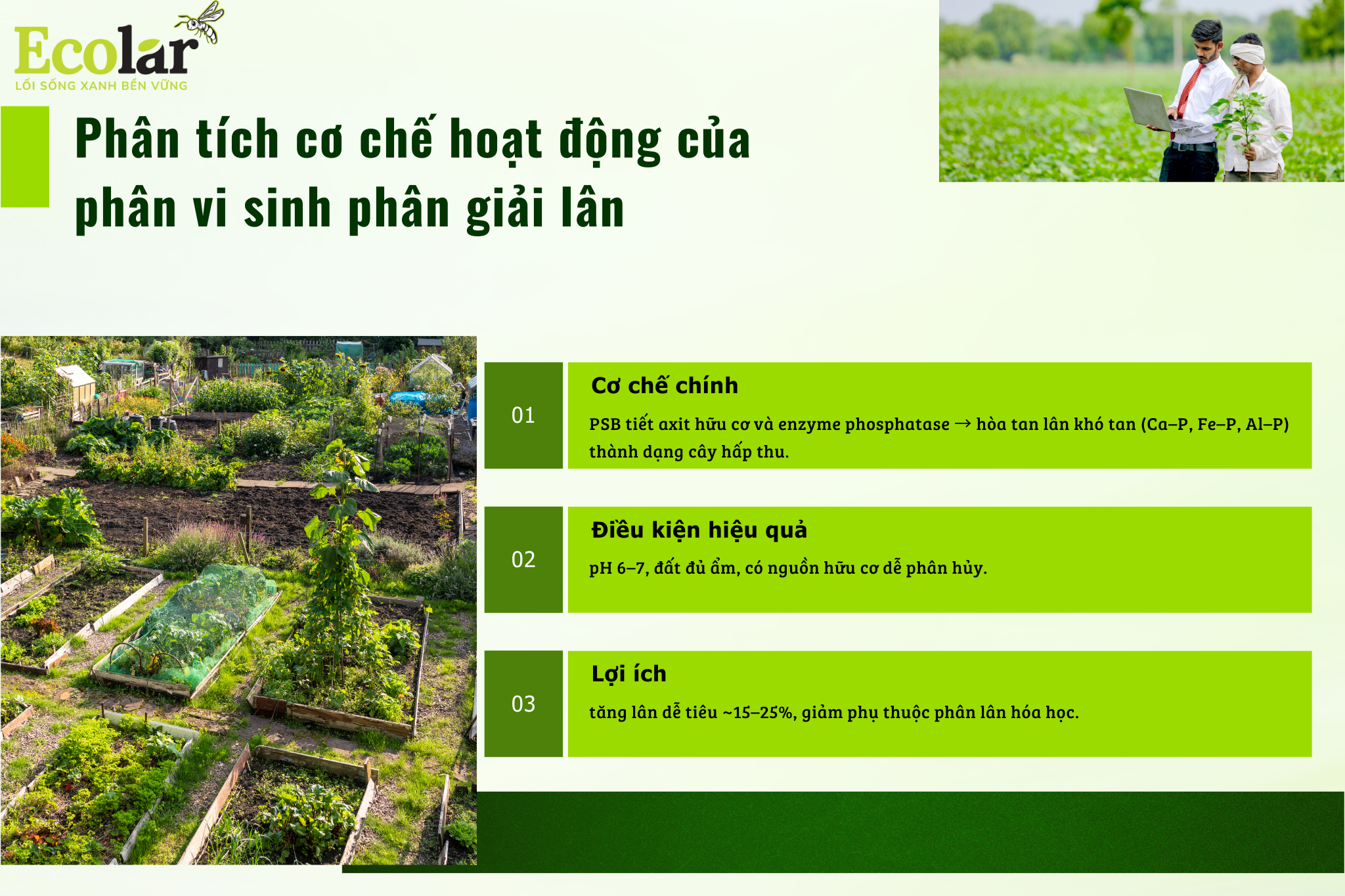 Ecolar
LỐI SỐNG XANH BỀN VỮNG

Phân tích cơ chế hoạt động của phân vi sinh phân giải lân

01

Cơ chế chính

PSB tiết axit hữu cơ và enzyme phosphatase → hòa tan lân khó tan (Ca–P, Fe–P, Al–P) thành dạng cây hấp thu.

02

Điều kiện hiệu quả

pH 6–7, đất đủ ẩm, có nguồn hữu cơ dễ phân hủy.

03

Lợi ích

tăng lân dễ tiêu ~15–25%, giảm phụ thuộc phân lân hóa học.